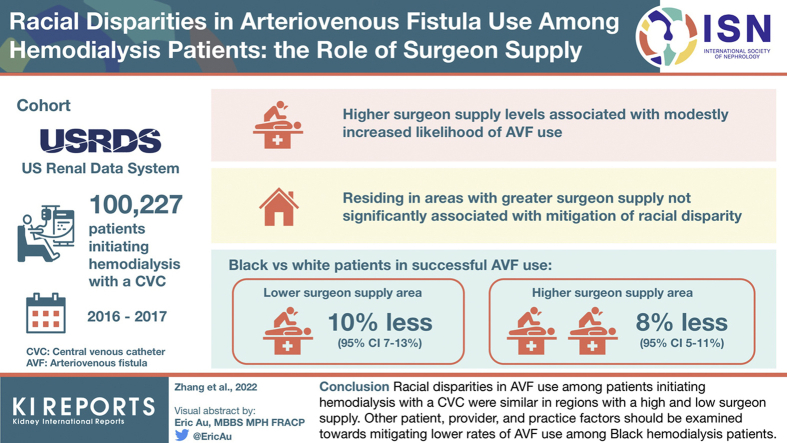 Racial Disparities in Arteriovenous Fistula Use Among Hemodialysis Patients: the Role of Surgeon Supply

ISN
INTERNATIONAL SOCIETY OF NEPHROLOGY

Cohort

USRDS
US Renal Data System

100,227
patients initiating hemodialysis with a CVC

2016 - 2017

CVC: Central venous catheter
AVF: Arteriovenous fistula

Higher surgeon supply levels associated with modestly increased likelihood of AVF use

Residing in areas with greater surgeon supply not significantly associated with mitigation of racial disparity

Black vs white patients in successful AVF use:

Lower surgeon supply area
10% less
(95% CI 7-13%)

Higher surgeon supply area
8% less
(95% CI 5-11%)

KI REPORTS
Kidney International Reports

Zhang et al., 2022

Visual abstract by:
Eric Au, MBBS MPH FRACP
@EricAu

Conclusion Racial disparities in AVF use among patients initiating hemodialysis with a CVC were similar in regions with a high and low surgeon supply. Other patient, provider, and practice factors should be examined towards mitigating lower rates of AVF use among Black hemodialysis patients.